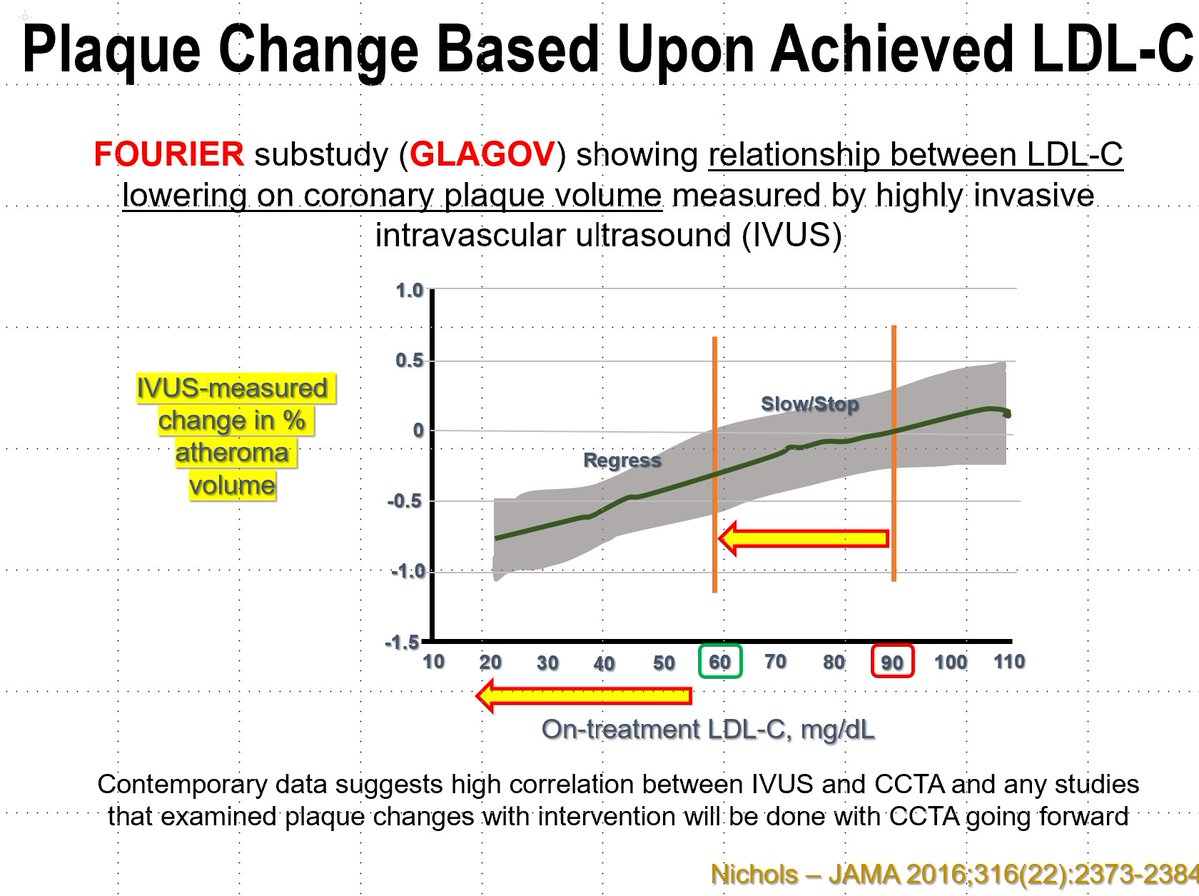 Plaque Change Based Upon Achieved LDL-C

FOURIER substudy (GLAGOV) showing relationship between LDL-C lowering on coronary plaque volume measured by highly invasive intravascular ultrasound (IVUS)

IVUS-measured change in % atheroma volume

1.0
0.5
0
-0.5
-1.0
-1.5

Slow/Stop

Regress

10 20 30 40 50 60 70 80 90 100 110

On-treatment LDL-C, mg/dL

Contemporary data suggests high correlation between IVUS and CCTA and any studies that examined plaque changes with intervention will be done with CCTA going forward

Nichols – JAMA 2016;316(22):2373-2384